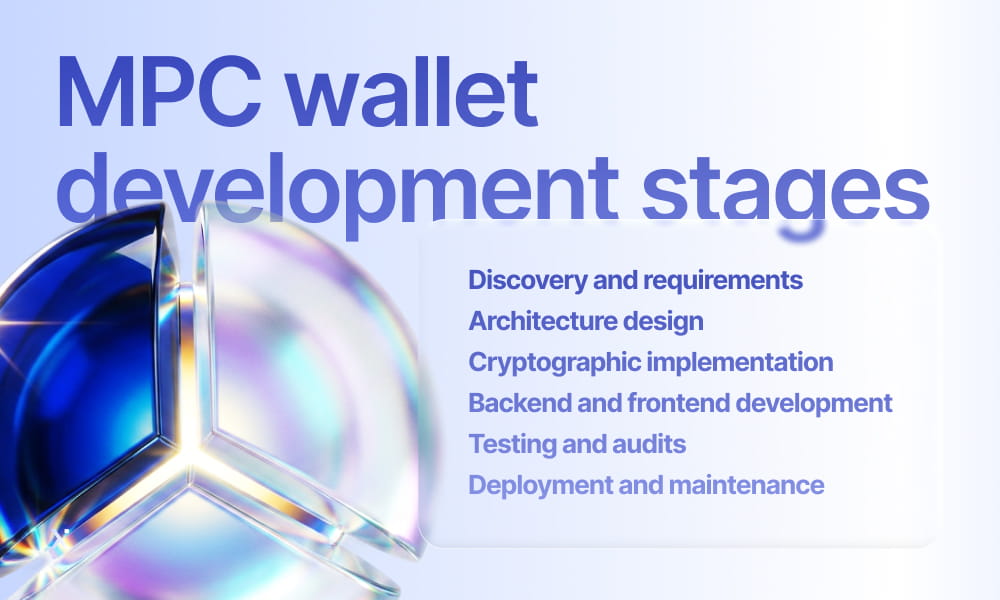 MPC wallet development stages

Discovery and requirements
Architecture design
Cryptographic implementation
Backend and frontend development
Testing and audits
Deployment and maintenance